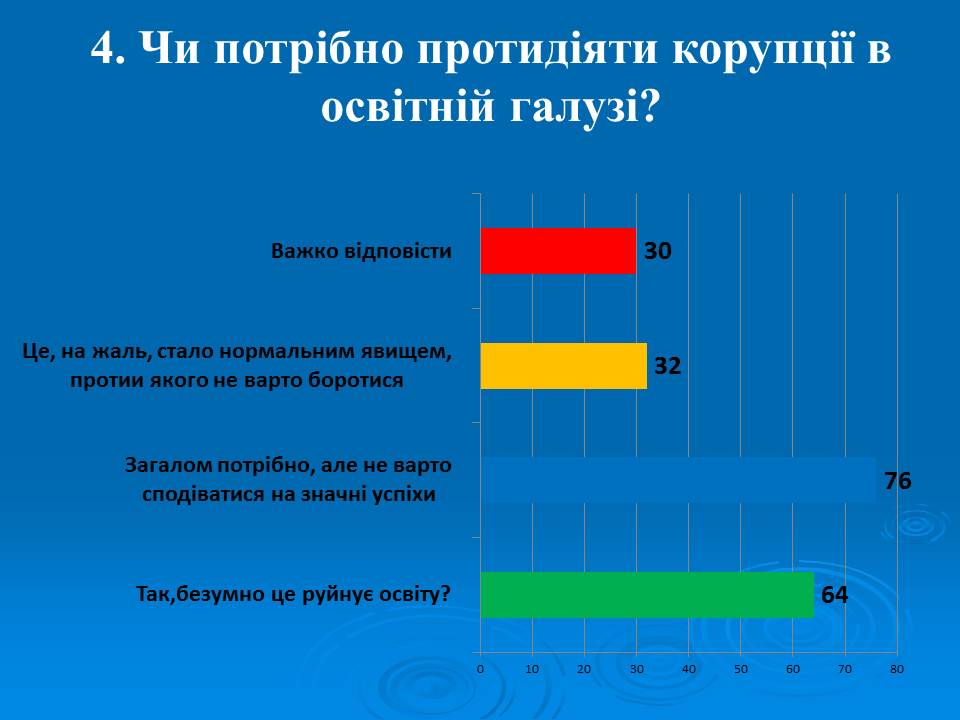 4. Чи потрібно протидіяти корупції в освітній галузі?

Важко відповісти 30

Це, на жаль, стало нормальним явищем, протии якого не варто боротися 32

Загалом потрібно, але не варто сподіватися на значні успіхи 76

Так,безумно це руйнує освіту? 64

0 10 20 30 40 50 60 70 80